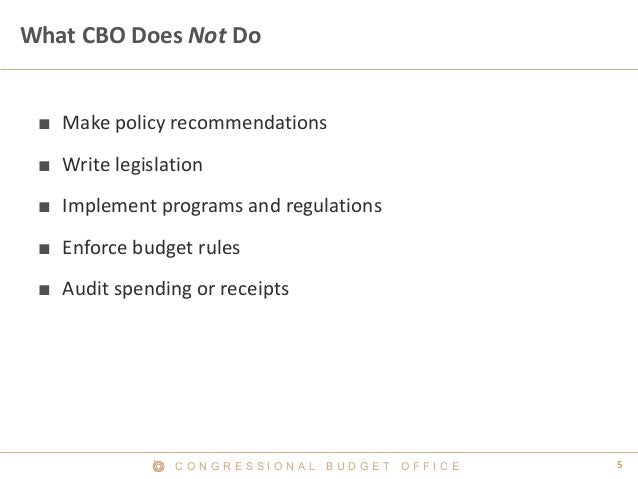 What CBO Does Not Do

■ Make policy recommendations

■ Write legislation

■ Implement programs and regulations

■ Enforce budget rules

■ Audit spending or receipts

CONGRESSIONAL BUDGET OFFICE

5